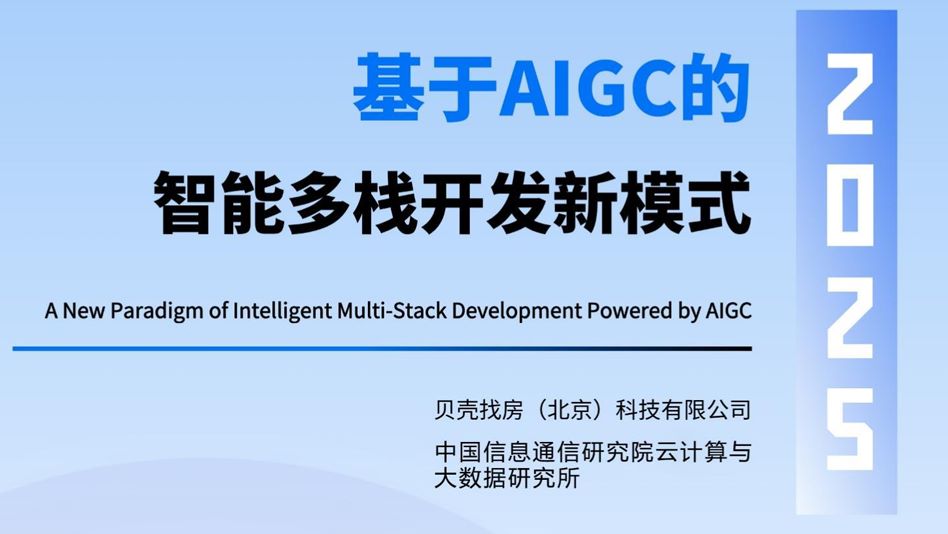 基于AIGC的
智能多栈开发新模式

A New Paradigm of Intelligent Multi-Stack Development Powered by AIGC

贝壳找房（北京）科技有限公司

中国信息通信研究院云计算与大数据研究所

2025